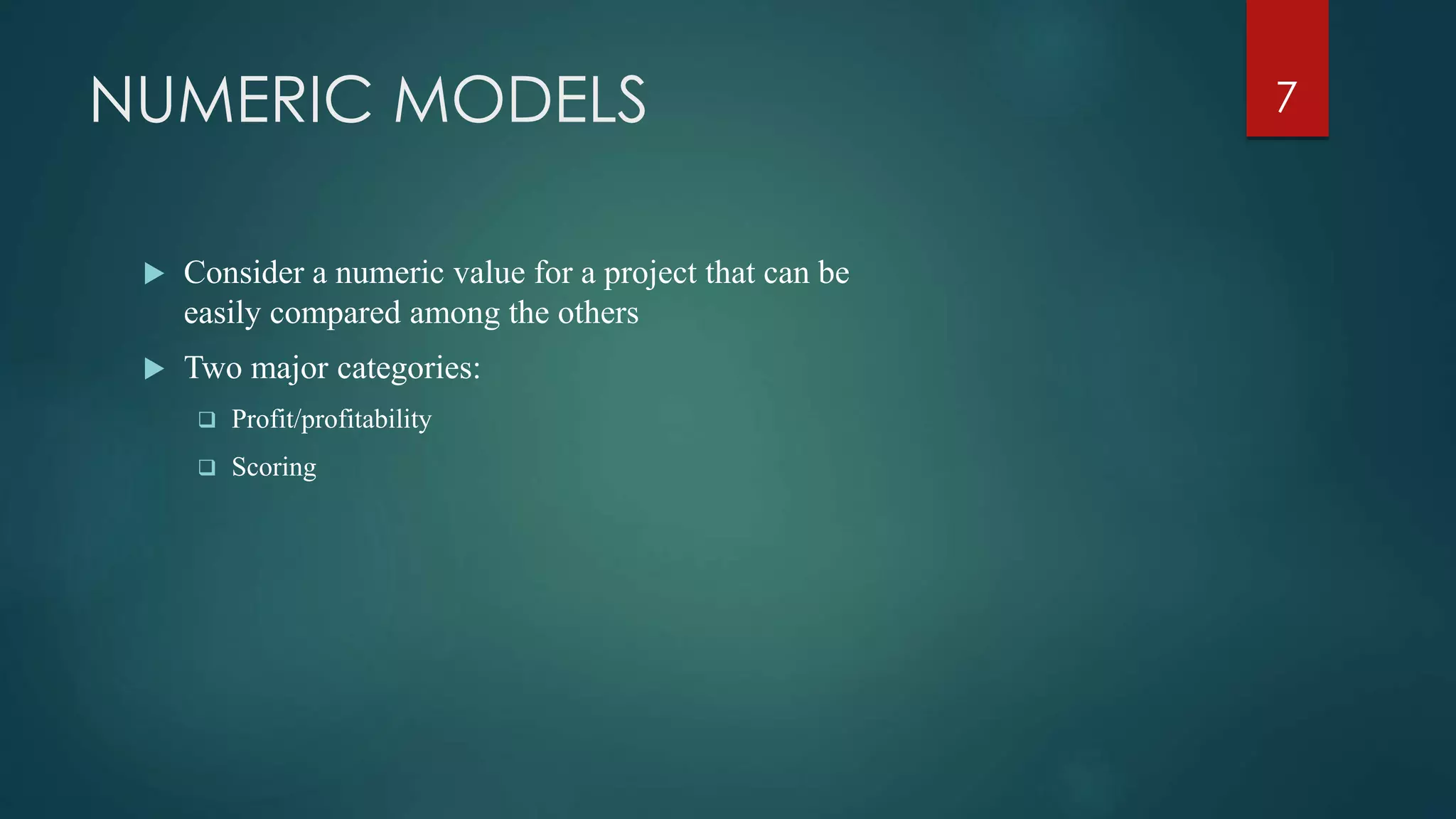 NUMERIC MODELS

7

Consider a numeric value for a project that can be easily compared among the others

Two major categories:

Profit/profitability

Scoring